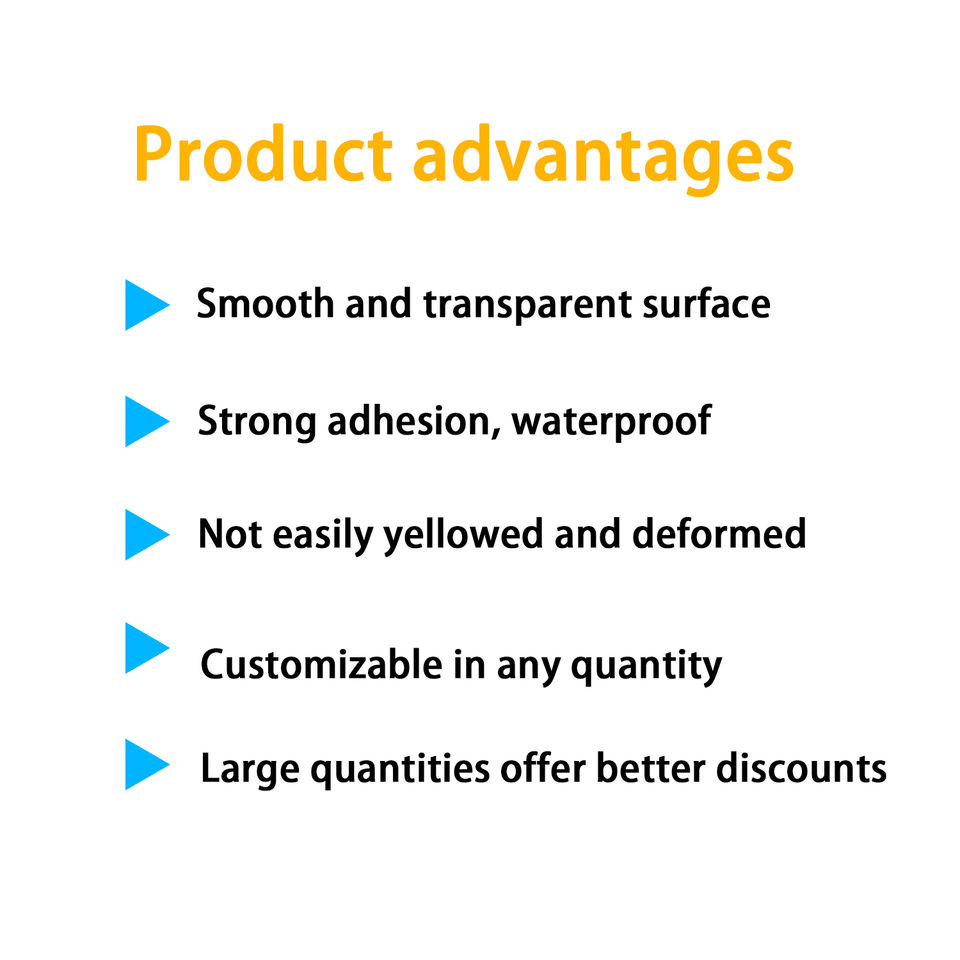 Product advantages

Smooth and transparent surface

Strong adhesion, waterproof

Not easily yellowed and deformed

Customizable in any quantity

Large quantities offer better discounts